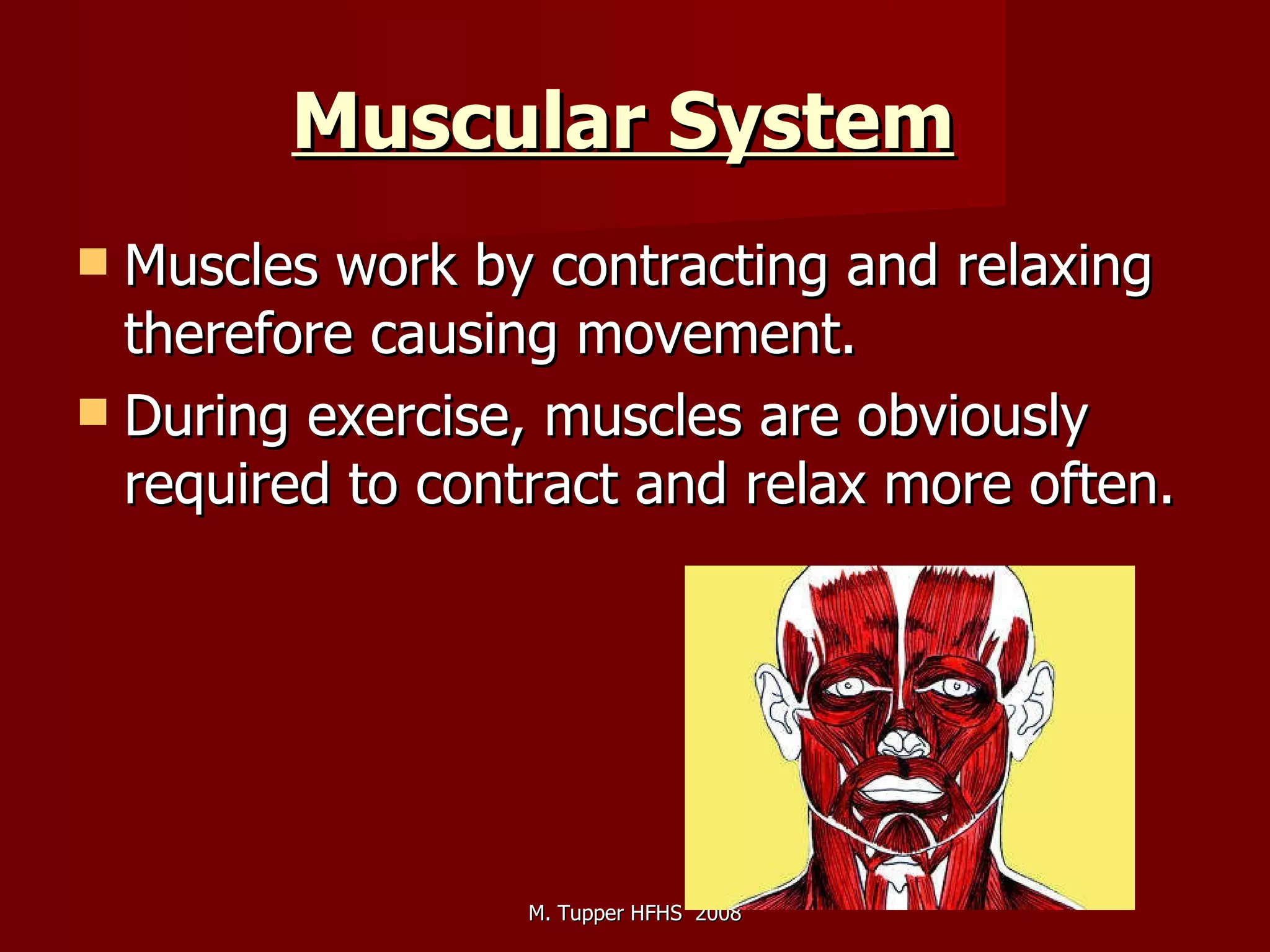 Muscular System

Muscles work by contracting and relaxing therefore causing movement.

During exercise, muscles are obviously required to contract and relax more often.

M. Tupper HFHS 2008